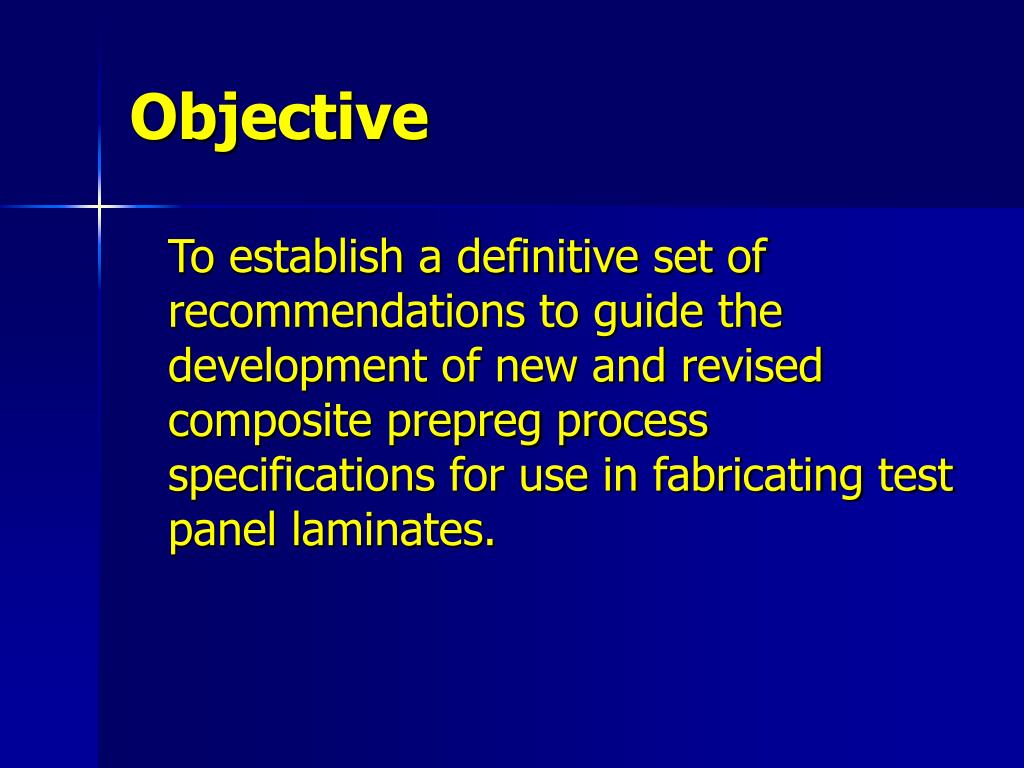 Objective

To establish a definitive set of recommendations to guide the development of new and revised composite prepreg process specifications for use in fabricating test panel laminates.